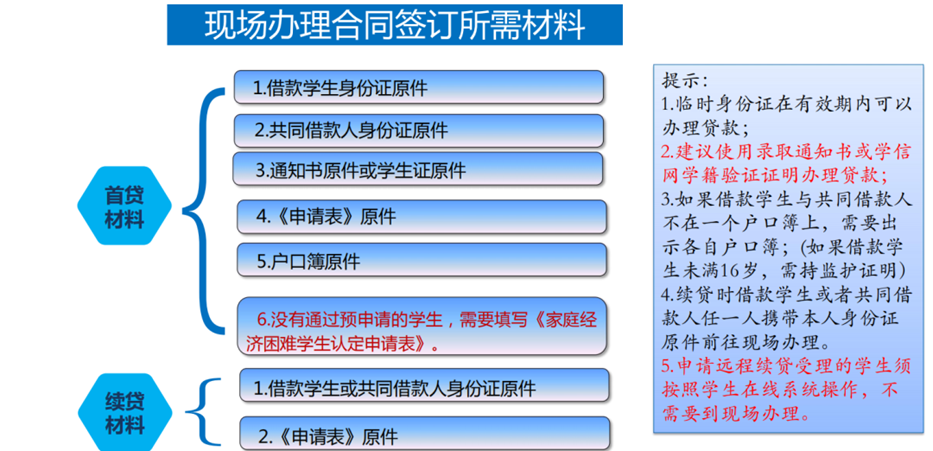 现场办理合同签订所需材料

首贷材料

1.借款学生身份证原件

2.共同借款人身份证原件

3.通知书原件或学生证原件

4.《申请表》原件

5.户口簿原件

6.没有通过预申请的学生，需要填写《家庭经济困难学生认定申请表》。

续贷材料

1.借款学生或共同借款人身份证原件

2.《申请表》原件

提示：
1.临时身份证在有效期内可以办理贷款；
2.建议使用录取通知书或学信网学籍验证证明办理贷款；
3.如果借款学生与共同借款人不在一个户口簿上，需要出示各自户口簿；(如果借款学生未满16岁，需持监护证明)
4.续贷时借款学生或者共同借款人任一人携带本人身份证原件前往现场办理。
5.申请远程续贷受理的学生须按照学生在线系统操作，不需要到现场办理。